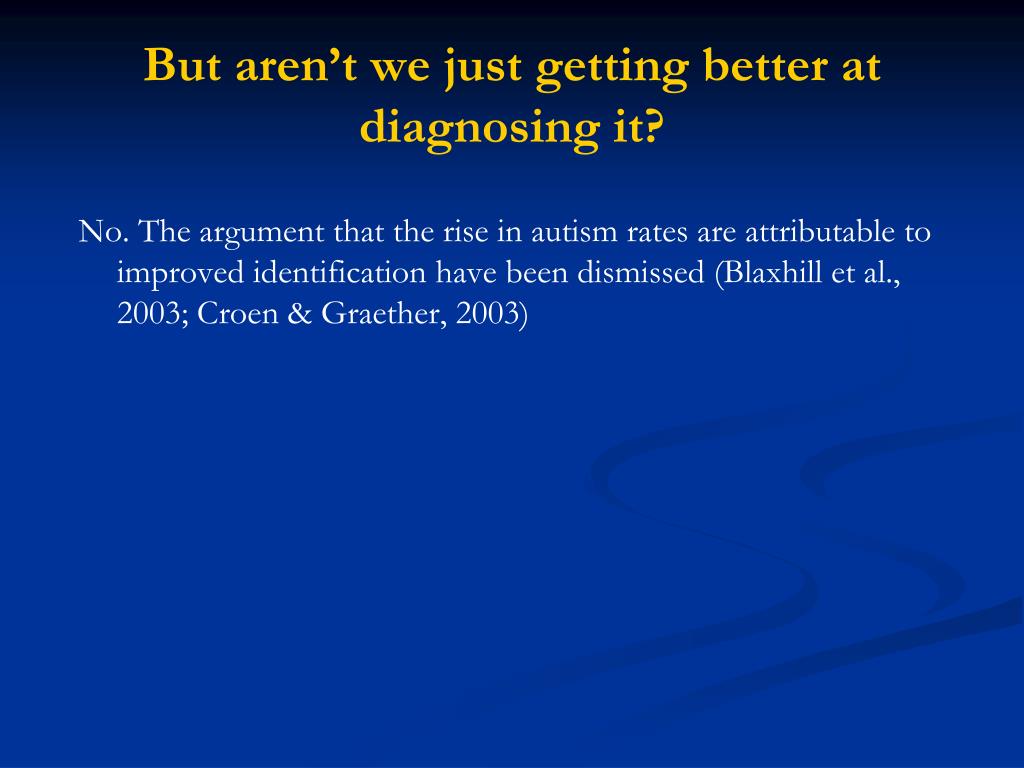 But aren’t we just getting better at diagnosing it?

No. The argument that the rise in autism rates are attributable to improved identification have been dismissed (Blaxhill et al., 2003; Croen & Graether, 2003)